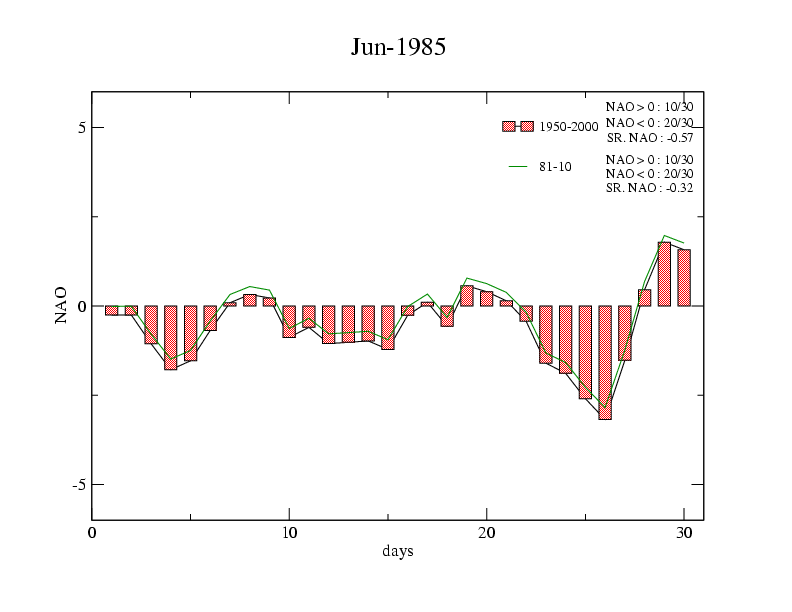 Jun-1985

1950-2000
NAO > 0 : 10/30
NAO < 0 : 20/30
SR. NAO : -0.57

81-10
NAO > 0 : 10/30
NAO < 0 : 20/30
SR. NAO : -0.32

5
0
-5
NAO

0
10
20
30
days